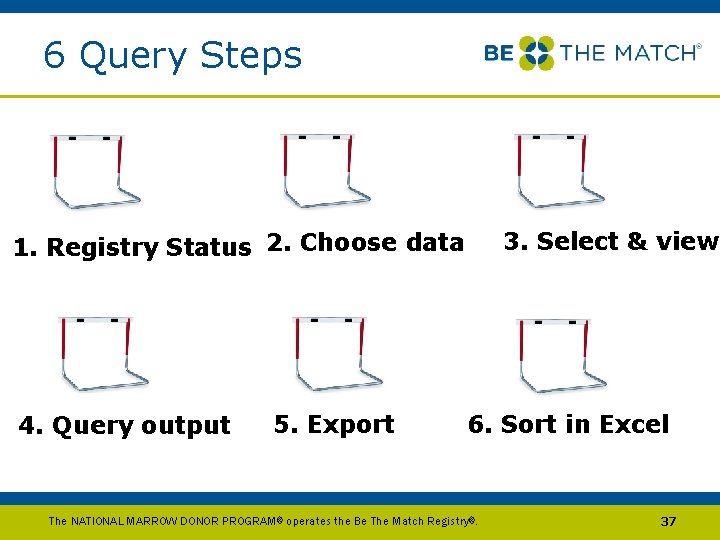 6 Query Steps

BE THE MATCH®

1. Registry Status

2. Choose data

3. Select & view

4. Query output

5. Export

6. Sort in Excel

The NATIONAL MARROW DONOR PROGRAM® operates the Be The Match Registry®.

37